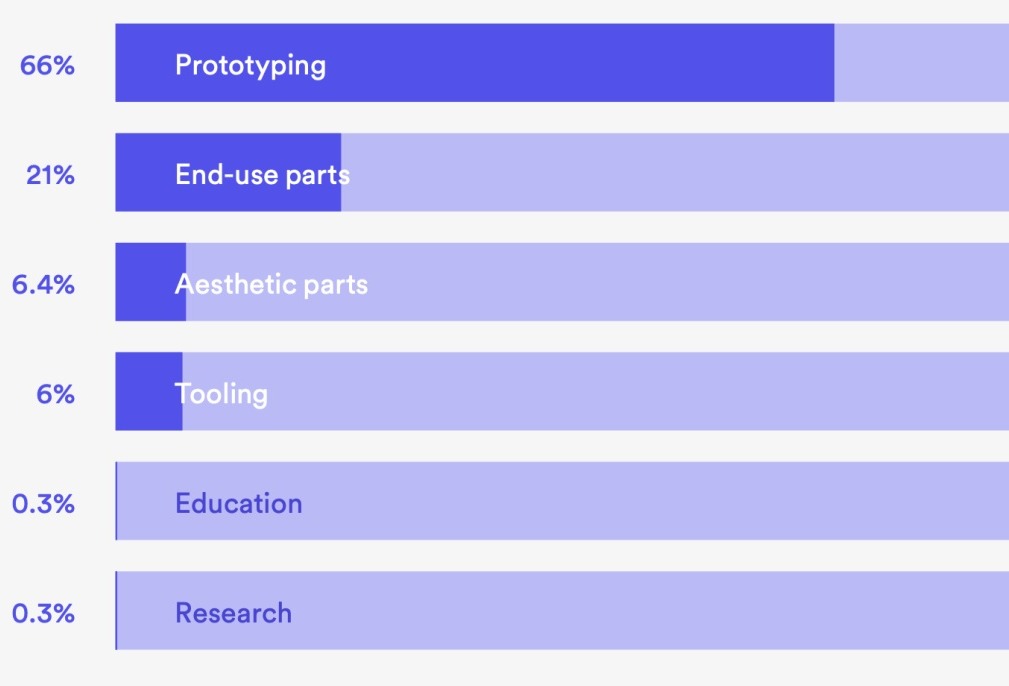 66% Prototyping

21% End-use parts

6.4% Aesthetic parts

6% Tooling

0.3% Education

0.3% Research